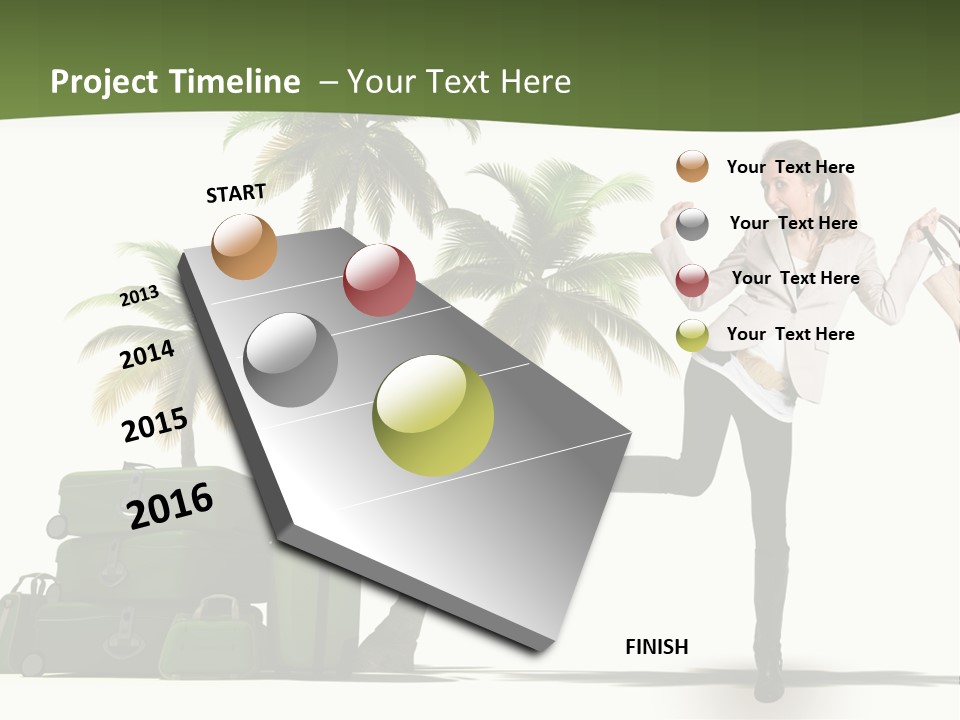 Project Timeline – Your Text Here

START

2013

2014

2015

2016

FINISH

Your Text Here

Your Text Here

Your Text Here

Your Text Here